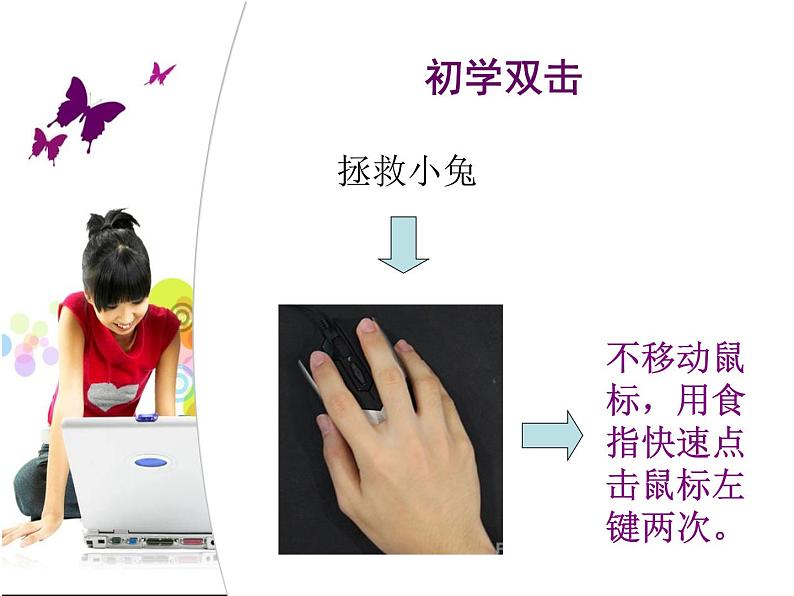 初学双击

拯救小兔

不移动鼠标，用食指快速点击鼠标左键两次。